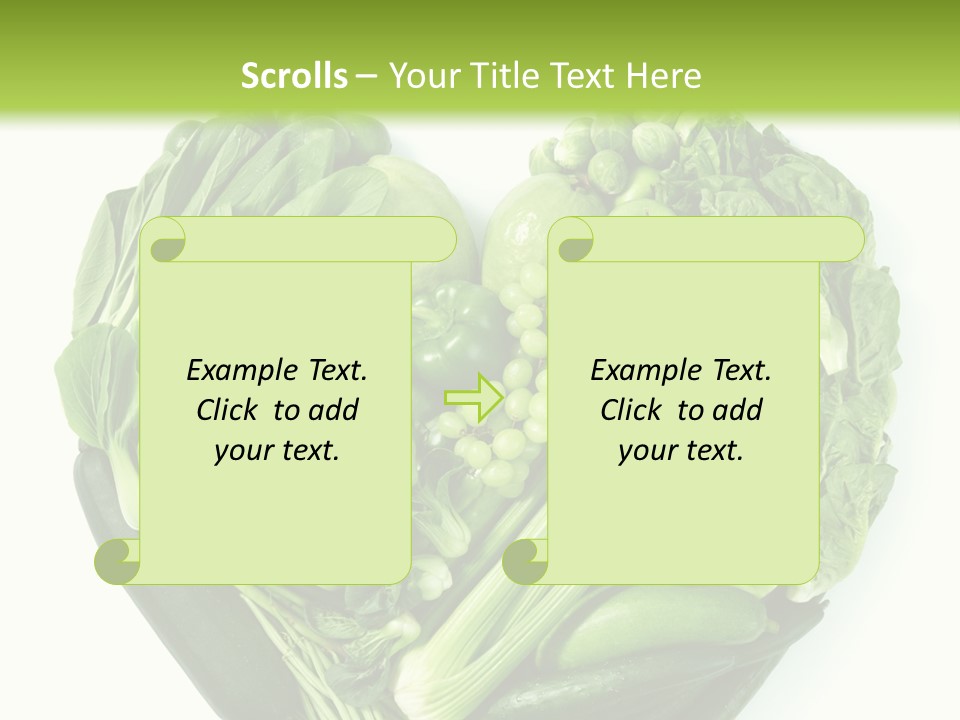 Scrolls – Your Title Text Here

Example Text. Click to add your text.

Example Text. Click to add your text.